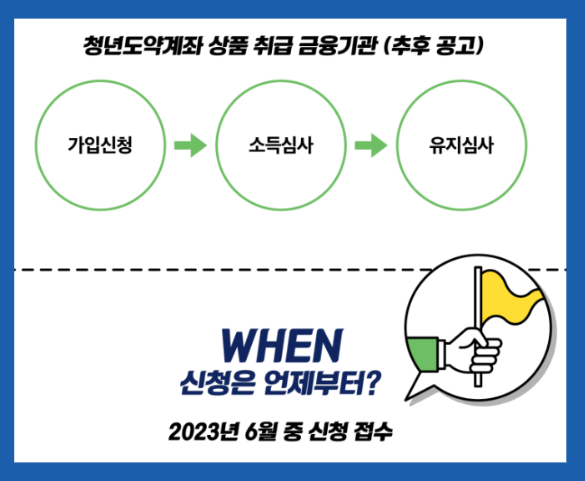 청년도약계좌 상품 취급 금융기관 (추후 공고)

가입신청

소득심사

유지심사

WHEN
신청은 언제부터?

2023년 6월 중 신청 접수